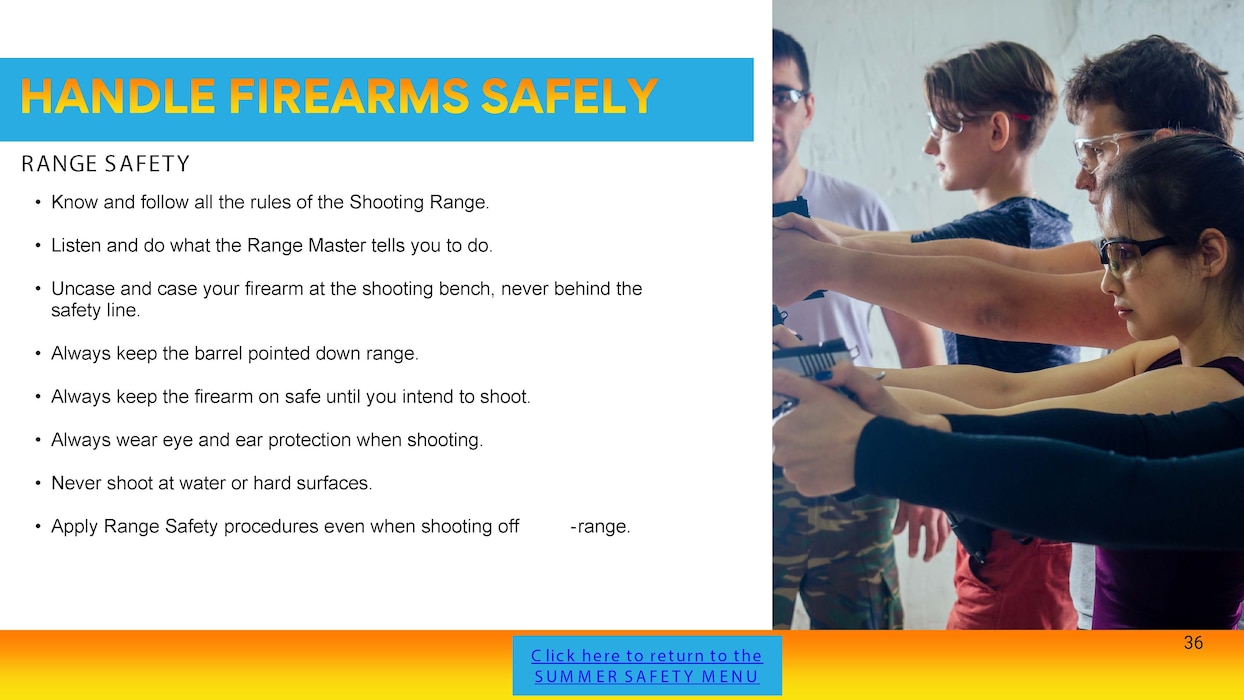 HANDLE FIREARMS SAFELY

RANGE SAFETY

• Know and follow all the rules of the Shooting Range.

• Listen and do what the Range Master tells you to do.

• Uncase and case your firearm at the shooting bench, never behind the safety line.

• Always keep the barrel pointed down range.

• Always keep the firearm on safe until you intend to shoot.

• Always wear eye and ear protection when shooting.

• Never shoot at water or hard surfaces.

• Apply Range Safety procedures even when shooting off -range.

36

Click here to return to the SUMMER SAFETY MENU